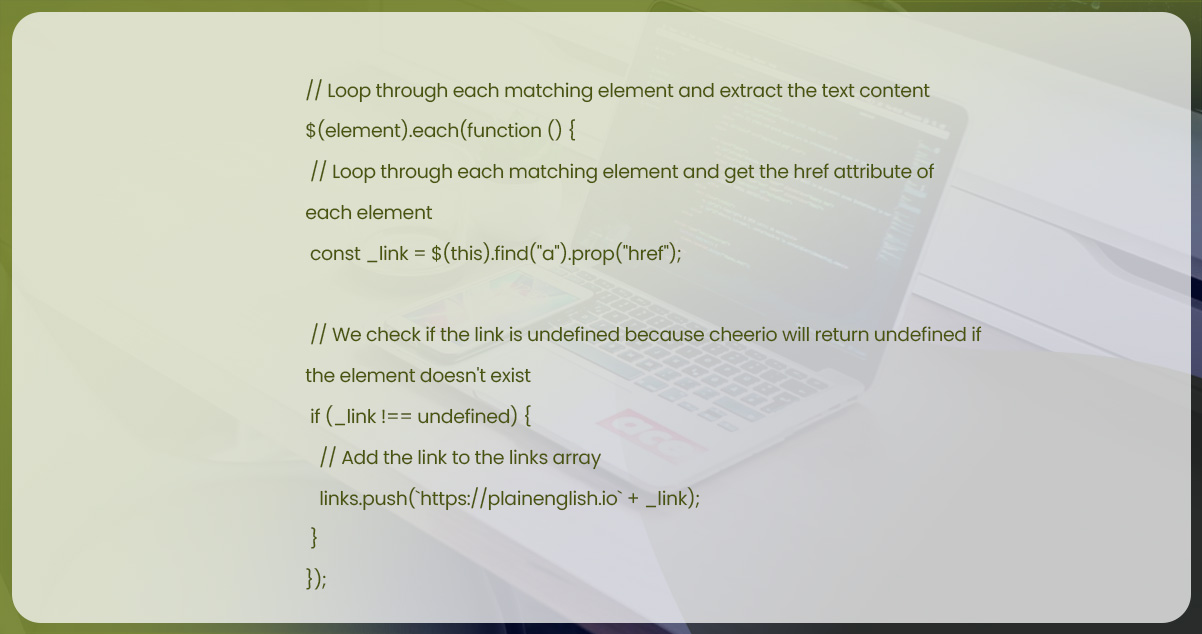 // Loop through each matching element and extract the text content
$(element).each(function () {
// Loop through each matching element and get the href attribute of each element
const _link = $(this).find("a").prop("href");

// We check if the link is undefined because cheerio will return undefined if the element doesn't exist
if (_link !== undefined) {
// Add the link to the links array
links.push(`https://plainenglish.io` + _link);
}
});